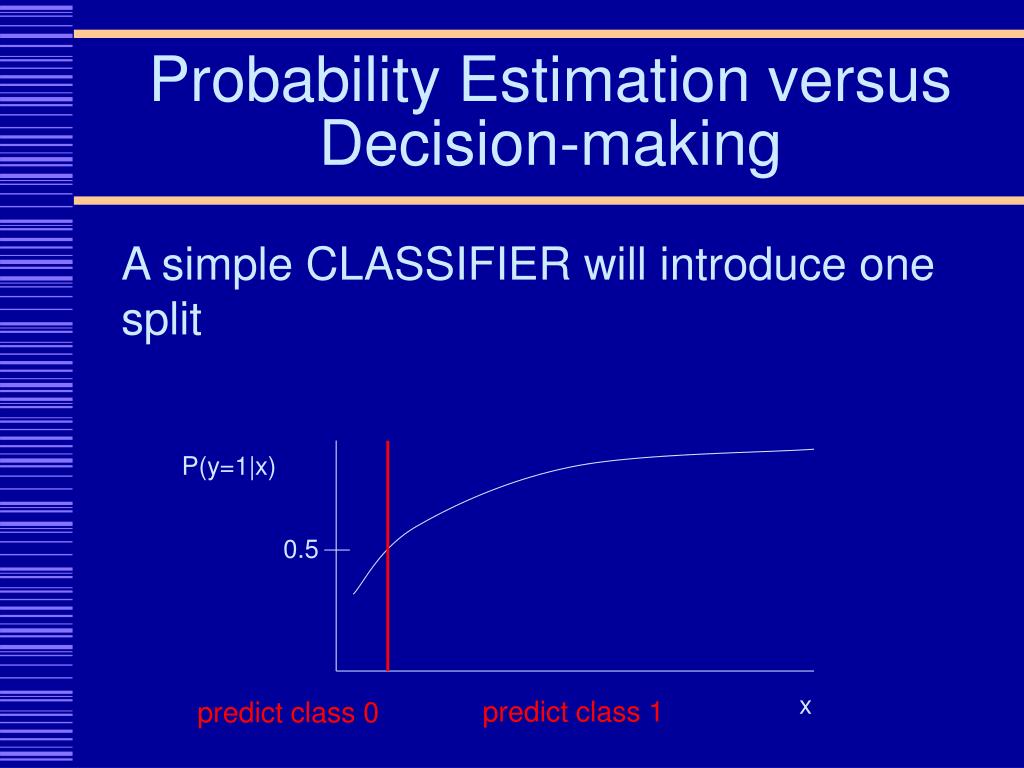 Probability Estimation versus Decision-making

A simple CLASSIFIER will introduce one split

P(y=1|x)

0.5

predict class 0

predict class 1

x